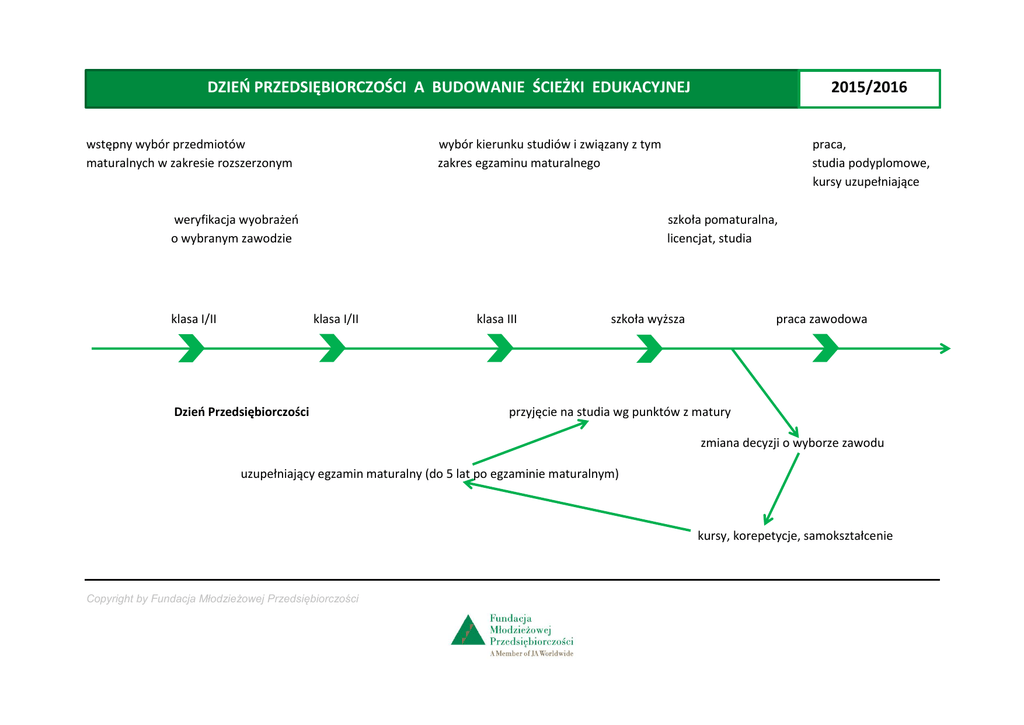 DZIEŃ PRZEDSIĘBIORCZOŚCI A BUDOWANIE ŚCIEŻKI EDUKACYJNEJ

2015/2016

wstępny wybór przedmiotów maturalnych w zakresie rozszerzonym

wybór kierunku studiów i związany z tym zakres egzaminu maturalnego

praca, studia podyplomowe, kursy uzupełniające

weryfikacja wyobrażeń o wybranym zawodzie

szkoła pomaturalna, licencjat, studia

klasa I/II

klasa I/II

klasa III

szkoła wyższa

praca zawodowa

Dzień Przedsiębiorczości

przyjęcie na studia wg punktów z matury

zmiana decyzji o wyborze zawodu

uzupełniający egzamin maturalny (do 5 lat po egzaminie maturalnym)

kursy, korepetycje, samokształcenie

Copyright by Fundacja Młodzieżowej Przedsiębiorczości

Fundacja Młodzieżowej Przedsiębiorczości
A Member of JA Worldwide